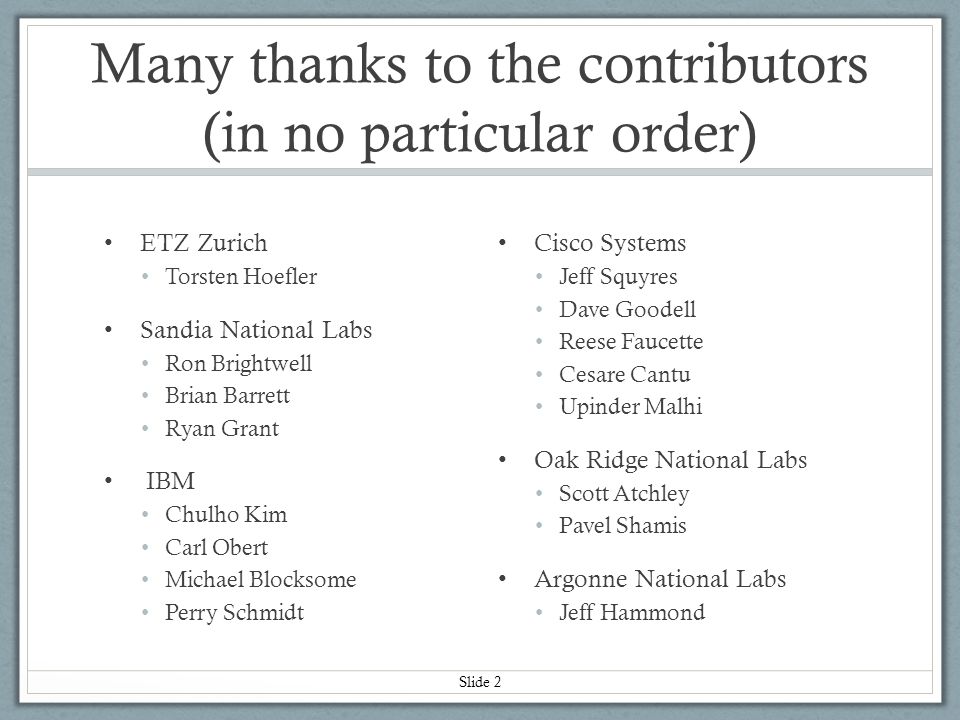 Many thanks to the contributors (in no particular order)

• ETZ Zurich
  • Torsten Hoefler
• Sandia National Labs
  • Ron Brightwell
  • Brian Barrett
  • Ryan Grant
• IBM
  • Chulho Kim
  • Carl Obert
  • Michael Blocksome
  • Perry Schmidt

• Cisco Systems
  • Jeff Squyres
  • Dave Goodell
  • Reese Faucette
  • Cesare Cantu
  • Upinder Malhi
• Oak Ridge National Labs
  • Scott Atchley
  • Pavel Shamis
• Argonne National Labs
  • Jeff Hammond

Slide 2